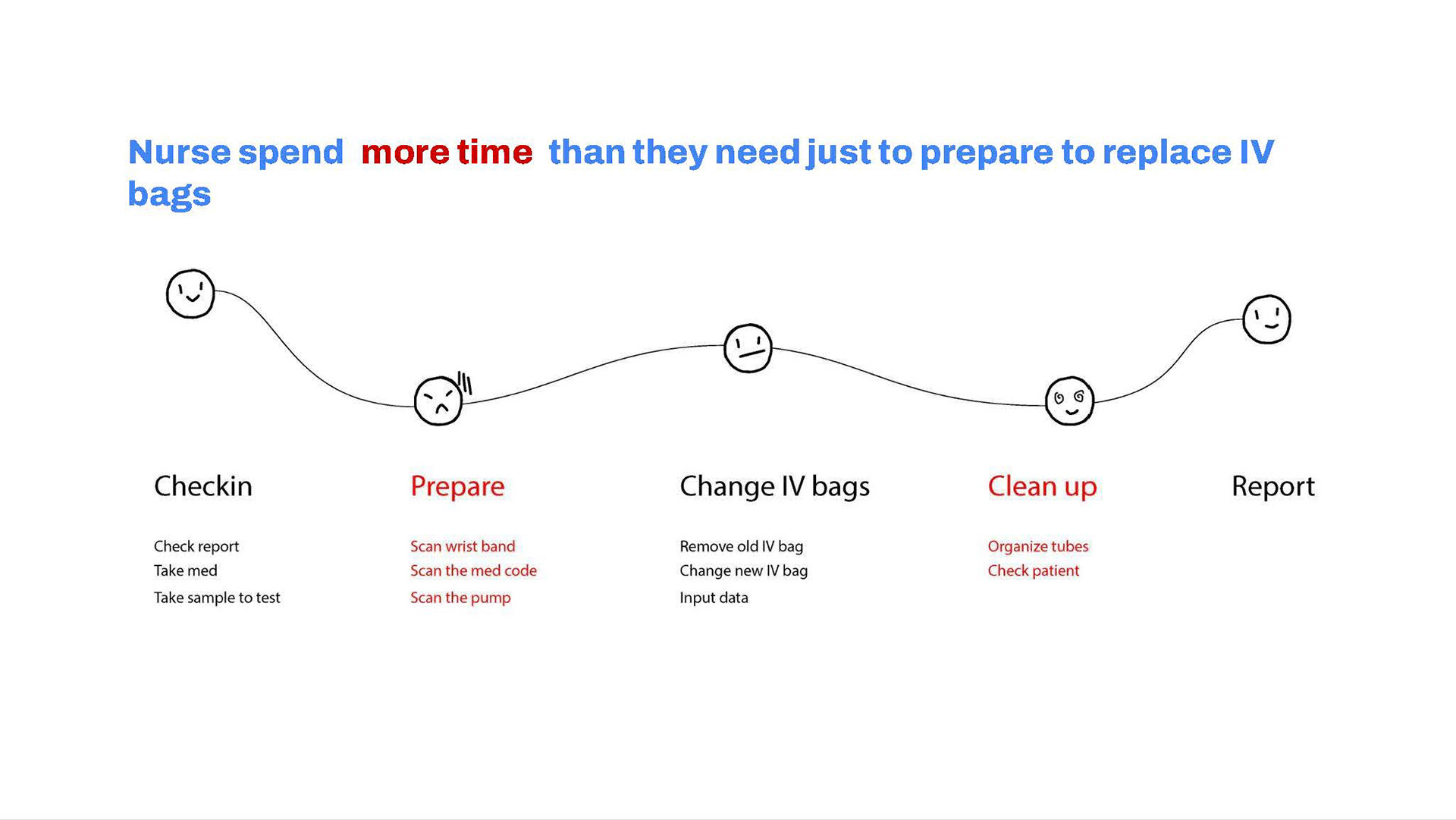 Nurse spend more time than they need just to prepare to replace IV bags

Checkin

Check report
Take med
Take sample to test

Prepare

Scan wrist band
Scan the med code
Scan the pump

Change IV bags

Remove old IV bag
Change new IV bag
Input data

Clean up

Organize tubes
Check patient

Report